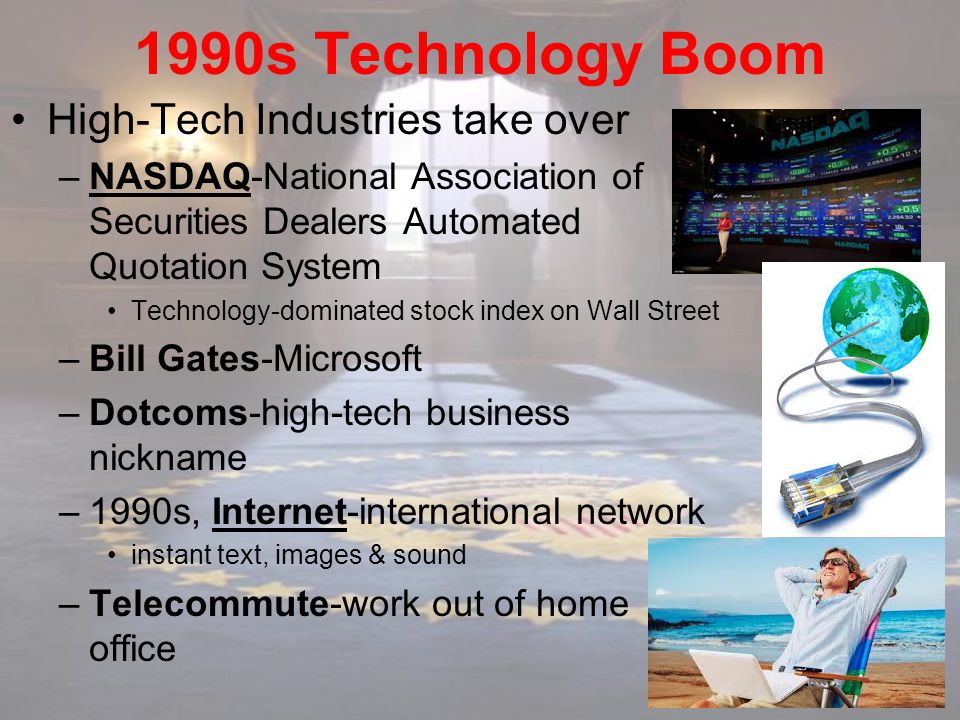 1990s Technology Boom

• High-Tech Industries take over

– NASDAQ-National Association of Securities Dealers Automated Quotation System

• Technology-dominated stock index on Wall Street

– Bill Gates-Microsoft

– Dotcoms-high-tech business nickname

– 1990s, Internet-international network

• instant text, images & sound

– Telecommute-work out of home office

NASDAQ